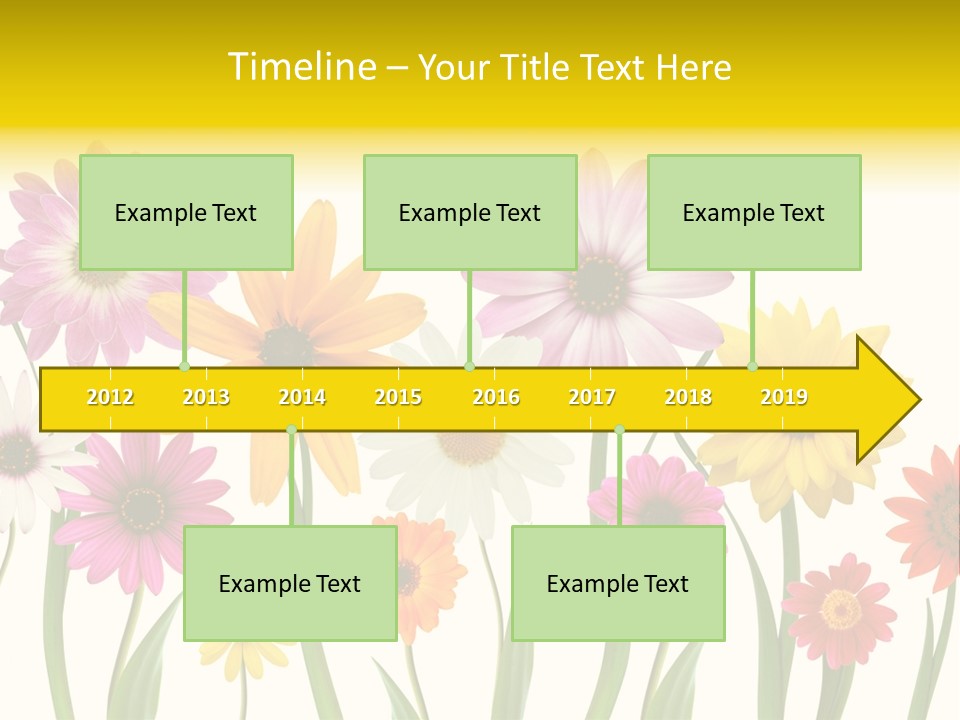 Timeline – Your Title Text Here

Example Text

Example Text

Example Text

2012 2013 2014 2015 2016 2017 2018 2019

Example Text

Example Text